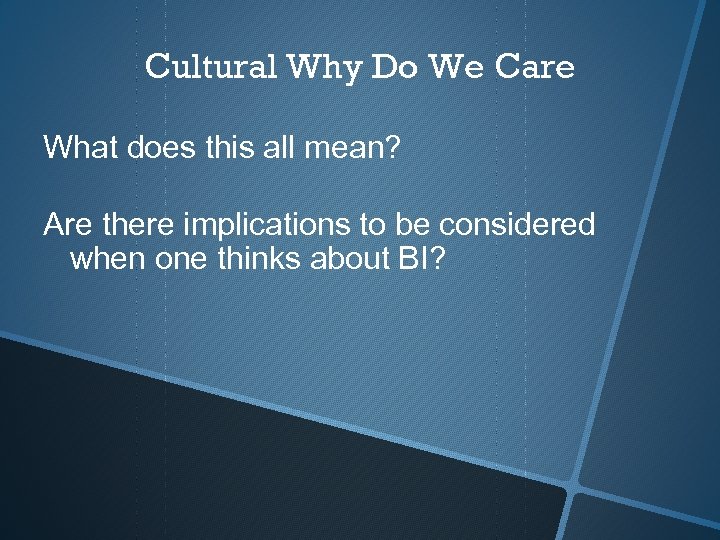 Cultural Why Do We Care

What does this all mean?

Are there implications to be considered when one thinks about BI?